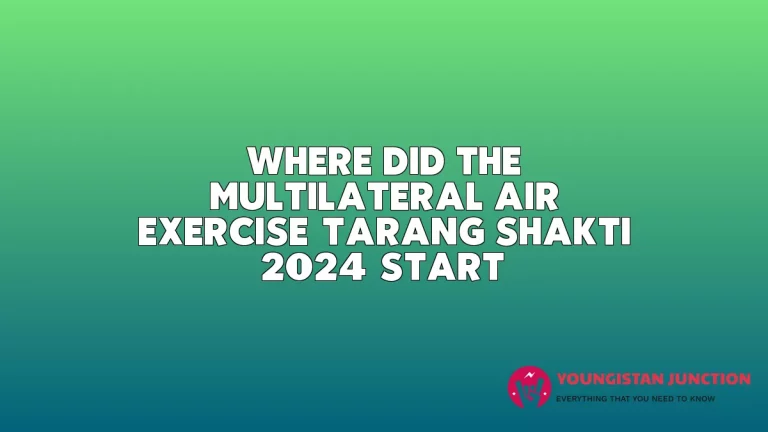 WHERE DID THE MULTILATERAL AIR EXERCISE TARANG SHAKTI 2024 START

YOUNGISTAN JUNCTION
EVERYTHING THAT YOU NEED TO KNOW